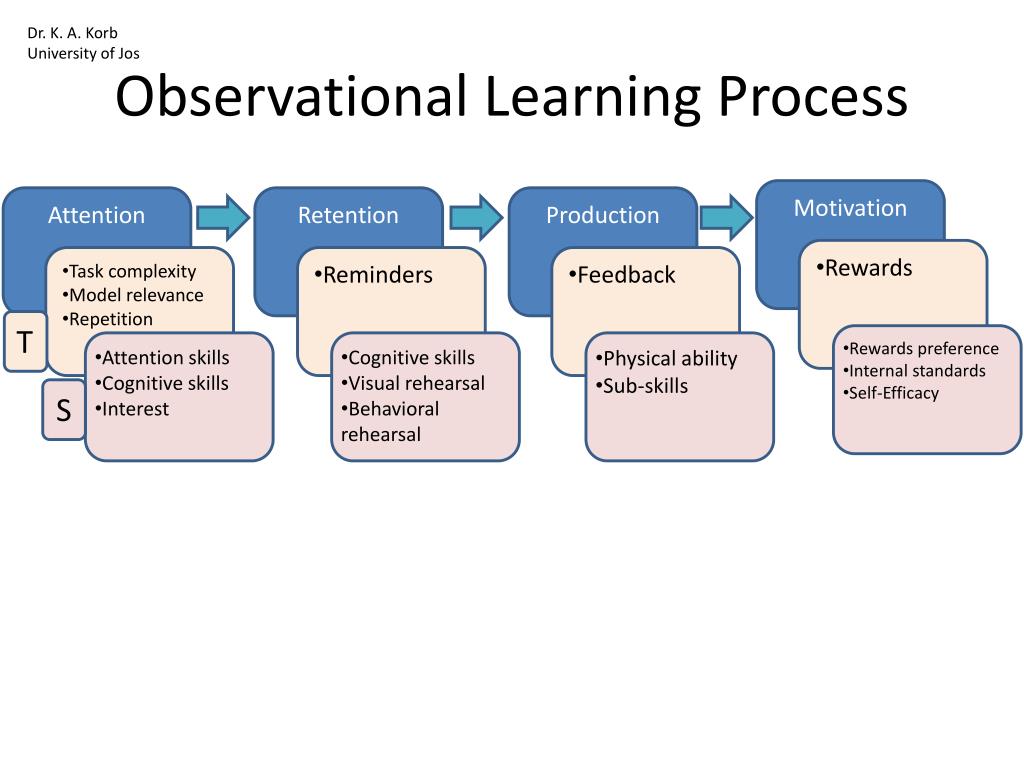 Dr. K. A. Korb
University of Jos

Observational Learning Process

Attention

•Task complexity
•Model relevance
•Repetition

T

S

•Attention skills
•Cognitive skills
•Interest

Retention

•Reminders

•Cognitive skills
•Visual rehearsal
•Behavioral rehearsal

Production

•Feedback

•Physical ability
•Sub-skills

Motivation

•Rewards

•Rewards preference
•Internal standards
•Self-Efficacy